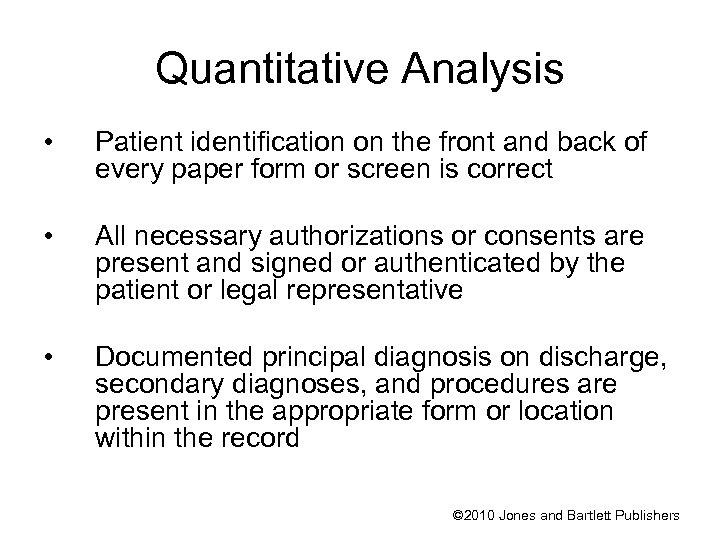 Quantitative Analysis

• Patient identification on the front and back of every paper form or screen is correct

• All necessary authorizations or consents are present and signed or authenticated by the patient or legal representative

• Documented principal diagnosis on discharge, secondary diagnoses, and procedures are present in the appropriate form or location within the record

©2010 Jones and Bartlett Publishers